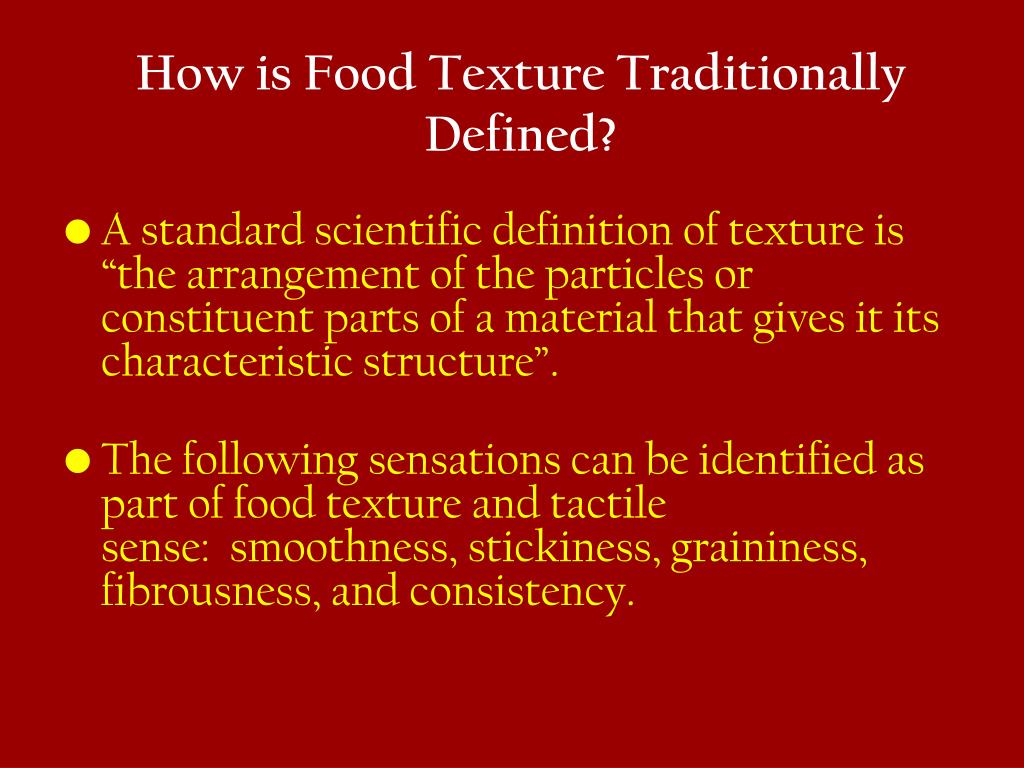 How is Food Texture Traditionally Defined?

• A standard scientific definition of texture is "the arrangement of the particles or constituent parts of a material that gives it its characteristic structure".

• The following sensations can be identified as part of food texture and tactile sense: smoothness, stickiness, graininess, fibrousness, and consistency.